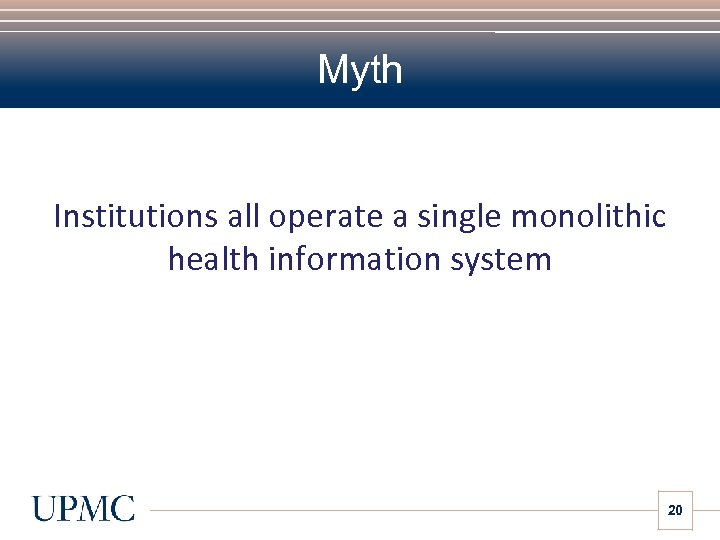 Myth

Institutions all operate a single monolithic health information system

UPMC

20